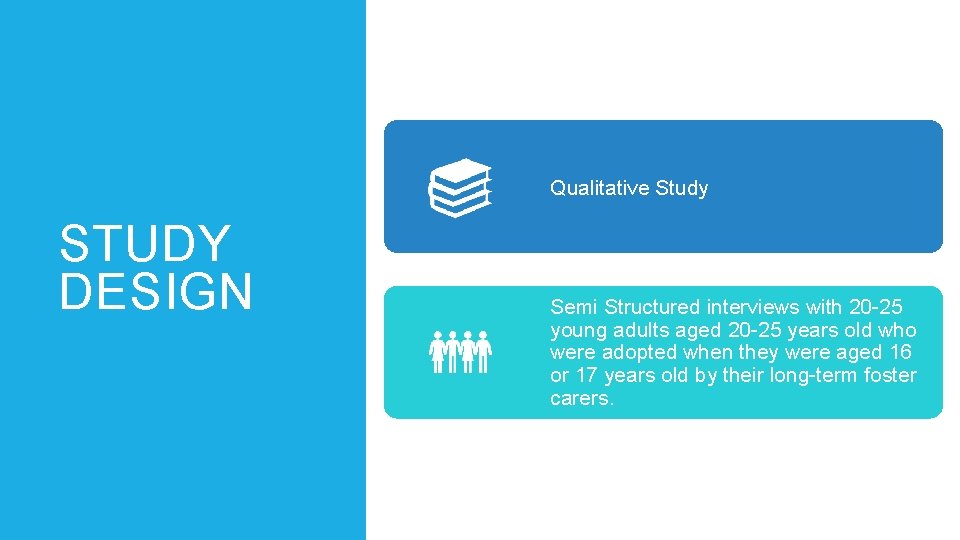 STUDY DESIGN

Qualitative Study

Semi Structured interviews with 20-25 young adults aged 20-25 years old who were adopted when they were aged 16 or 17 years old by their long-term foster carers.